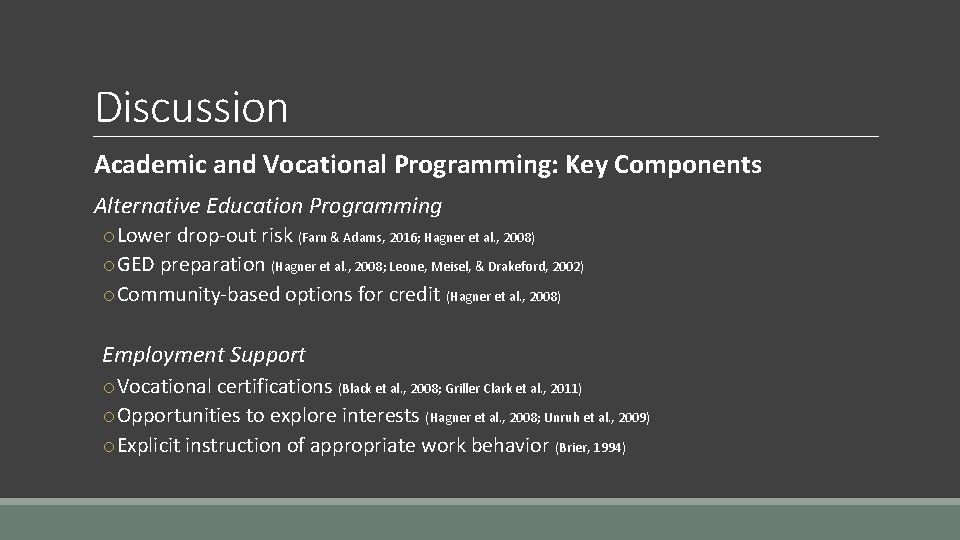 Discussion

Academic and Vocational Programming: Key Components

Alternative Education Programming

o Lower drop-out risk (Farn & Adams, 2016; Hagner et al., 2008)
o GED preparation (Hagner et al., 2008; Leone, Meisel, & Drakeford, 2002)
o Community-based options for credit (Hagner et al., 2008)

Employment Support

o Vocational certifications (Black et al., 2008; Griller Clark et al., 2011)
o Opportunities to explore interests (Hagner et al., 2008; Unruh et al., 2009)
o Explicit instruction of appropriate work behavior (Brier, 1994)